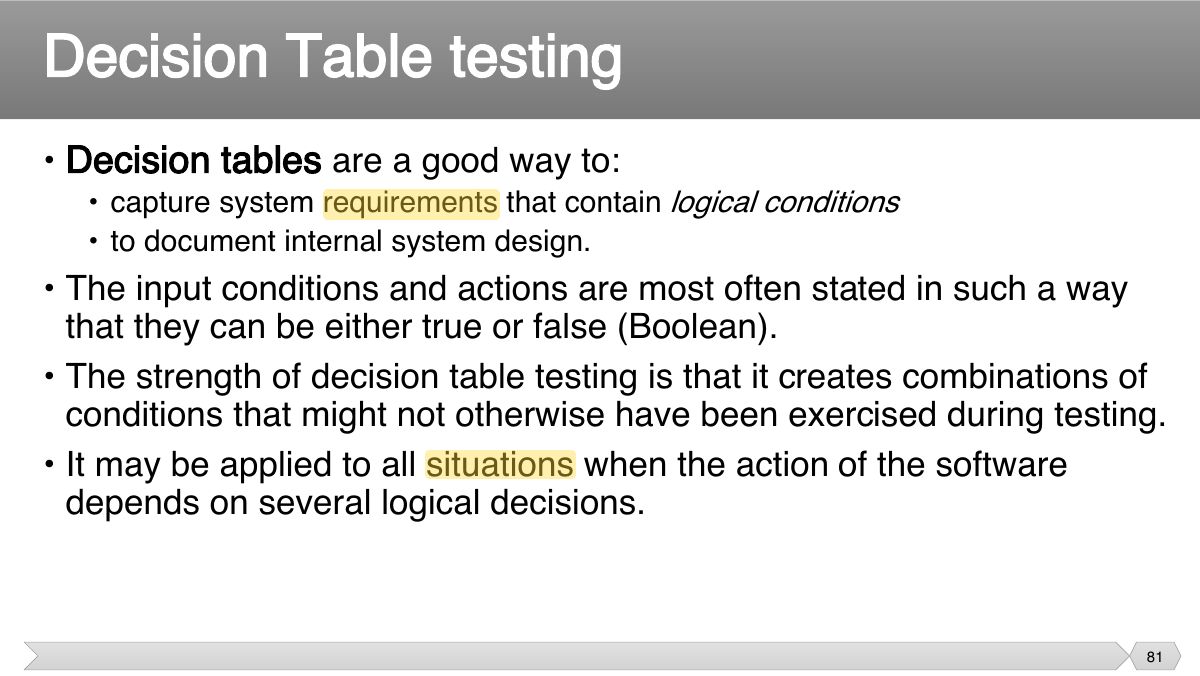 Decision Table testing

• Decision tables are a good way to:
• capture system requirements that contain logical conditions
• to document internal system design.
• The input conditions and actions are most often stated in such a way that they can be either true or false (Boolean).
• The strength of decision table testing is that it creates combinations of conditions that might not otherwise have been exercised during testing.
• It may be applied to all situations when the action of the software depends on several logical decisions.

81